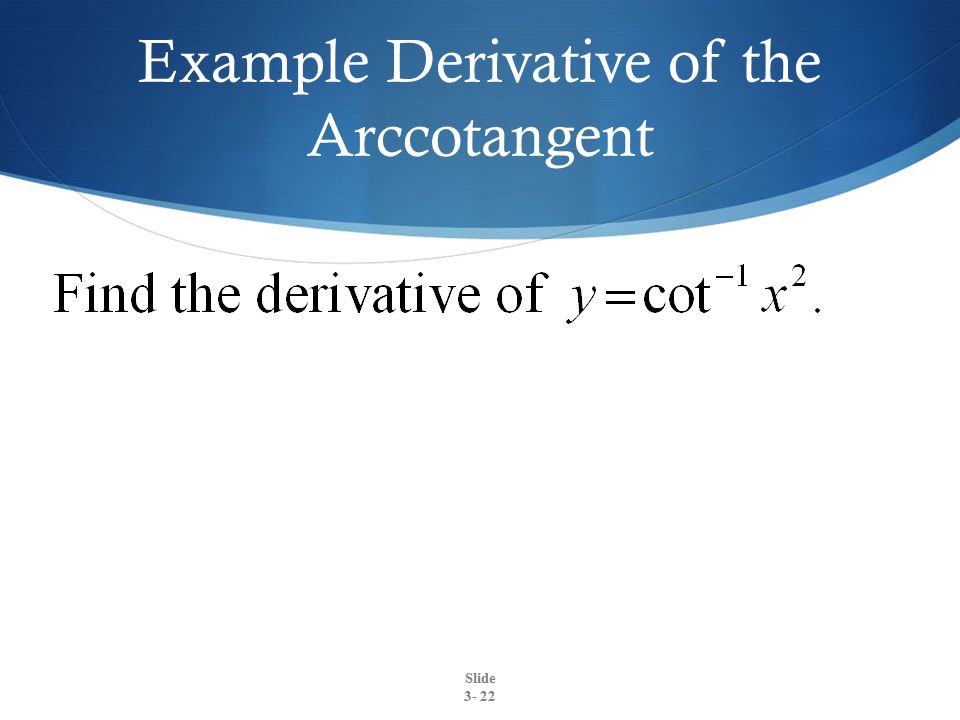 Example Derivative of the Arccotangent

Find the derivative of $y = \cot^{-1} x^2$.

Slide
3- 22